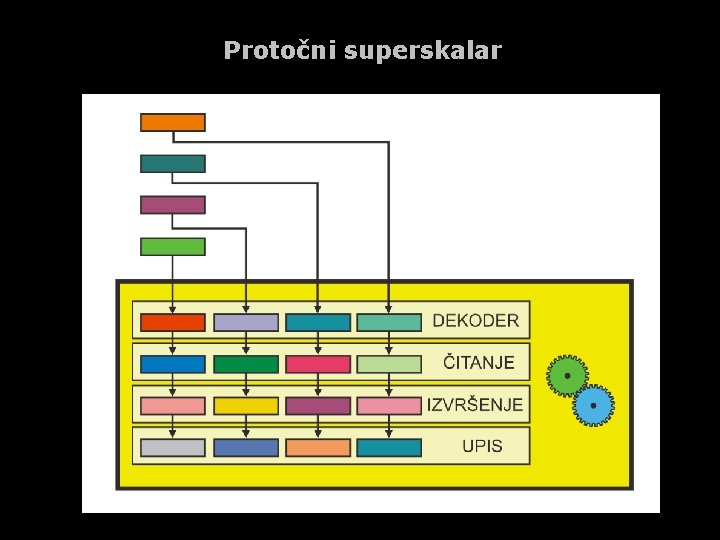 Protočni superskalar

DEKODER

ČITANJE

IZVRŠENJE

UPIS